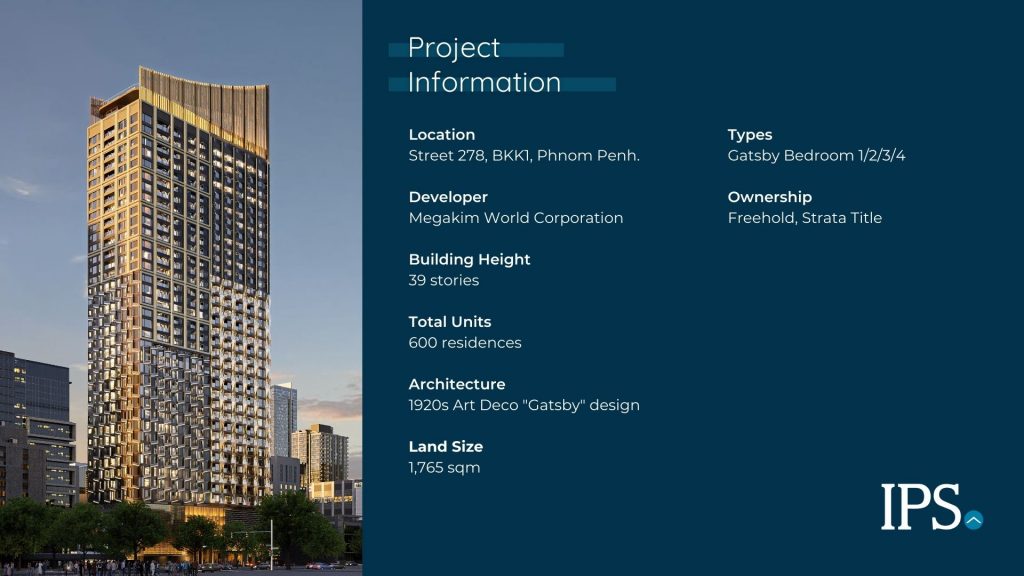 Project Information

Location
Street 278, BKK1, Phnom Penh.

Developer
Megakim World Corporation

Building Height
39 stories

Total Units
600 residences

Architecture
1920s Art Deco "Gatsby" design

Land Size
1,765 sqm

Types
Gatsby Bedroom 1/2/3/4

Ownership
Freehold, Strata Title

IPS